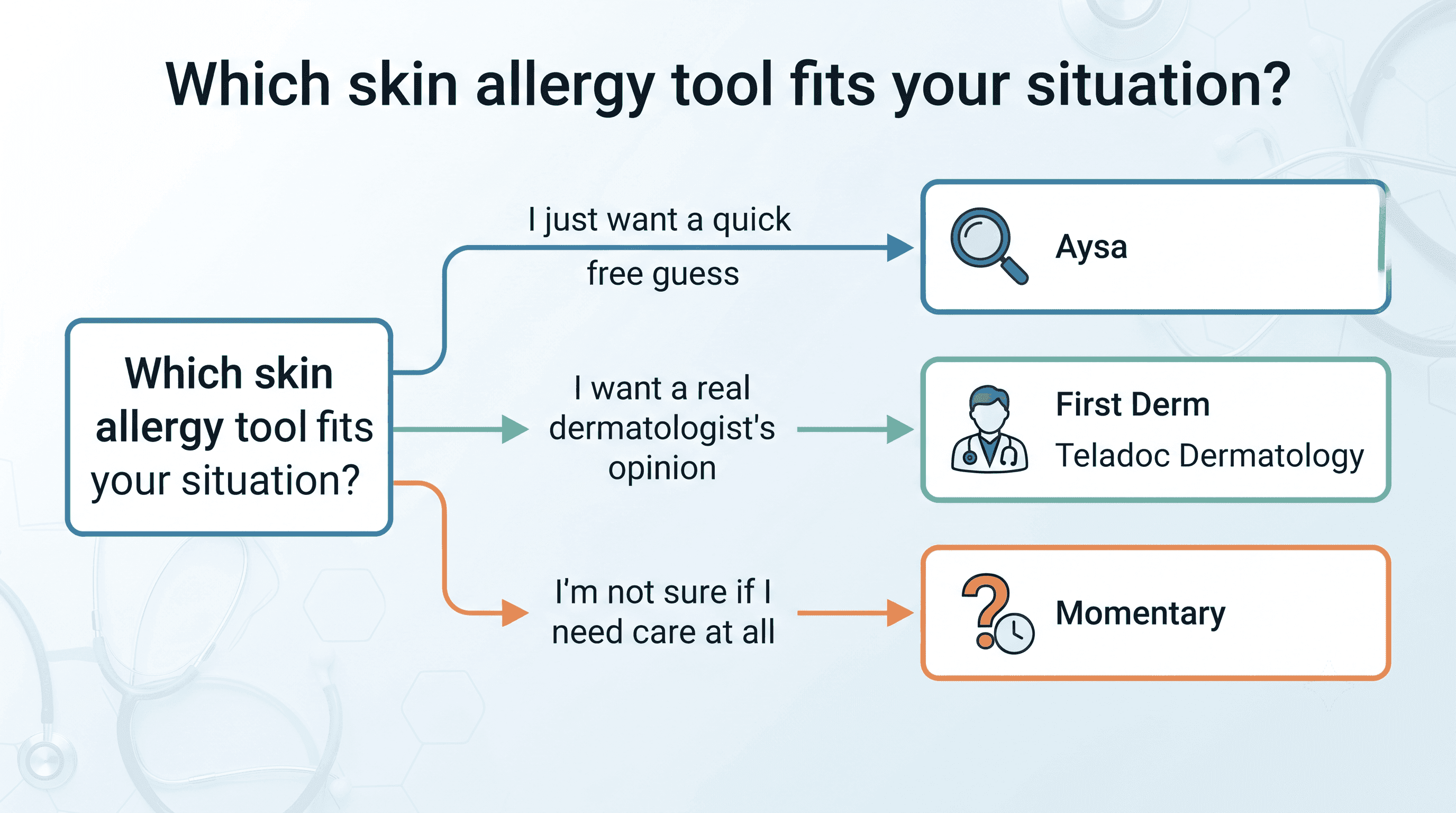 Which skin allergy tool fits your situation?

Which skin allergy tool fits your situation?

I just want a quick free guess

Aysa

I want a real dermatologist's opinion

First Derm
Teladoc Dermatology

I'm not sure if I need care at all

Momentary